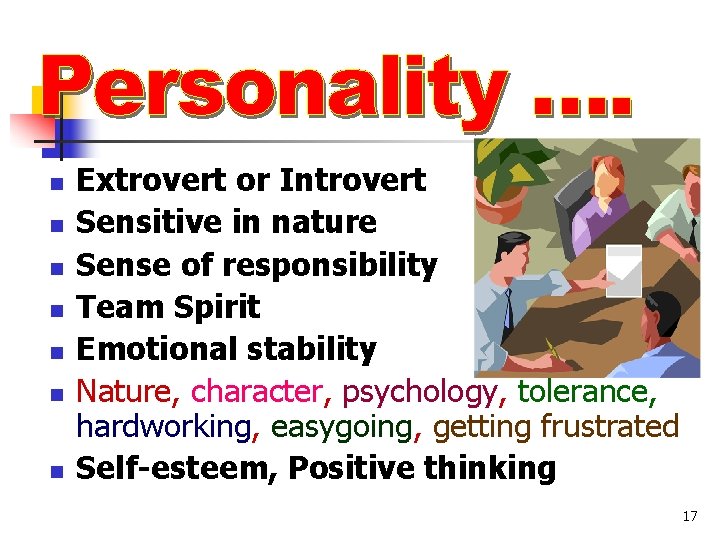 Personality ….

- Extrovert or Introvert
- Sensitive in nature
- Sense of responsibility
- Team Spirit
- Emotional stability
- Nature, character, psychology, tolerance, hardworking, easygoing, getting frustrated
- Self-esteem, Positive thinking

17